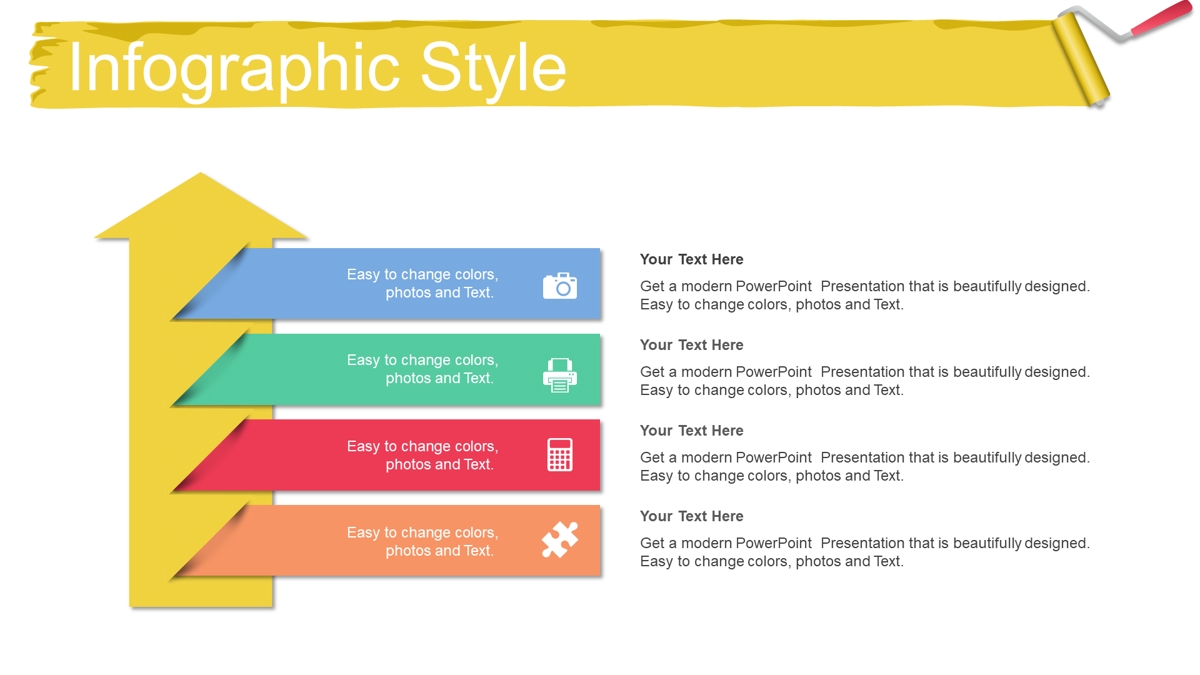 Infographic Style

Easy to change colors, photos and Text.

Easy to change colors, photos and Text.

Easy to change colors, photos and Text.

Easy to change colors, photos and Text.

Your Text Here

Get a modern PowerPoint Presentation that is beautifully designed. Easy to change colors, photos and Text.

Your Text Here

Get a modern PowerPoint Presentation that is beautifully designed. Easy to change colors, photos and Text.

Your Text Here

Get a modern PowerPoint Presentation that is beautifully designed. Easy to change colors, photos and Text.

Your Text Here

Get a modern PowerPoint Presentation that is beautifully designed. Easy to change colors, photos and Text.